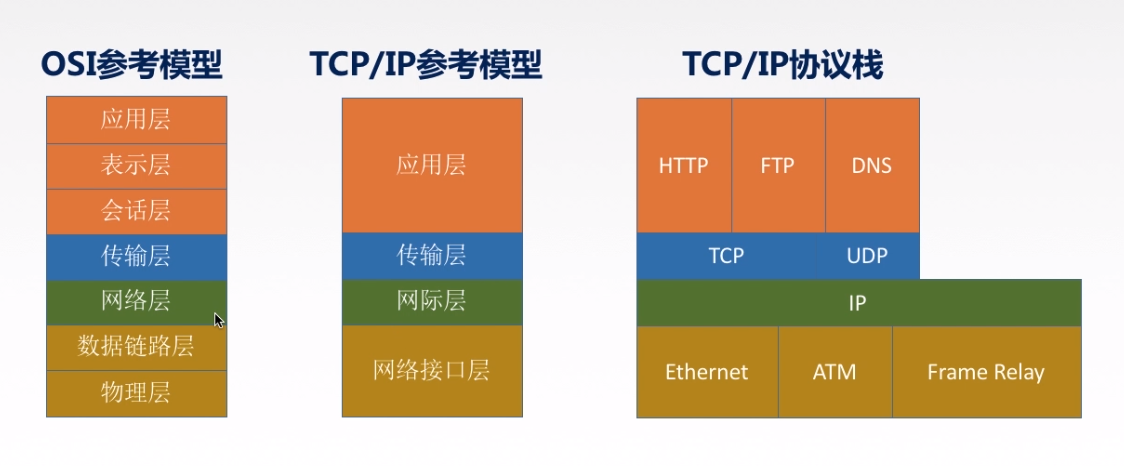 OSI参考模型

应用层
表示层
会话层
传输层
网络层
数据链路层
物理层

TCP/IP参考模型

应用层
传输层
网际层
网络接口层

TCP/IP协议栈

HTTP
FTP
DNS
TCP
UDP
IP
Ethernet
ATM
Frame Relay